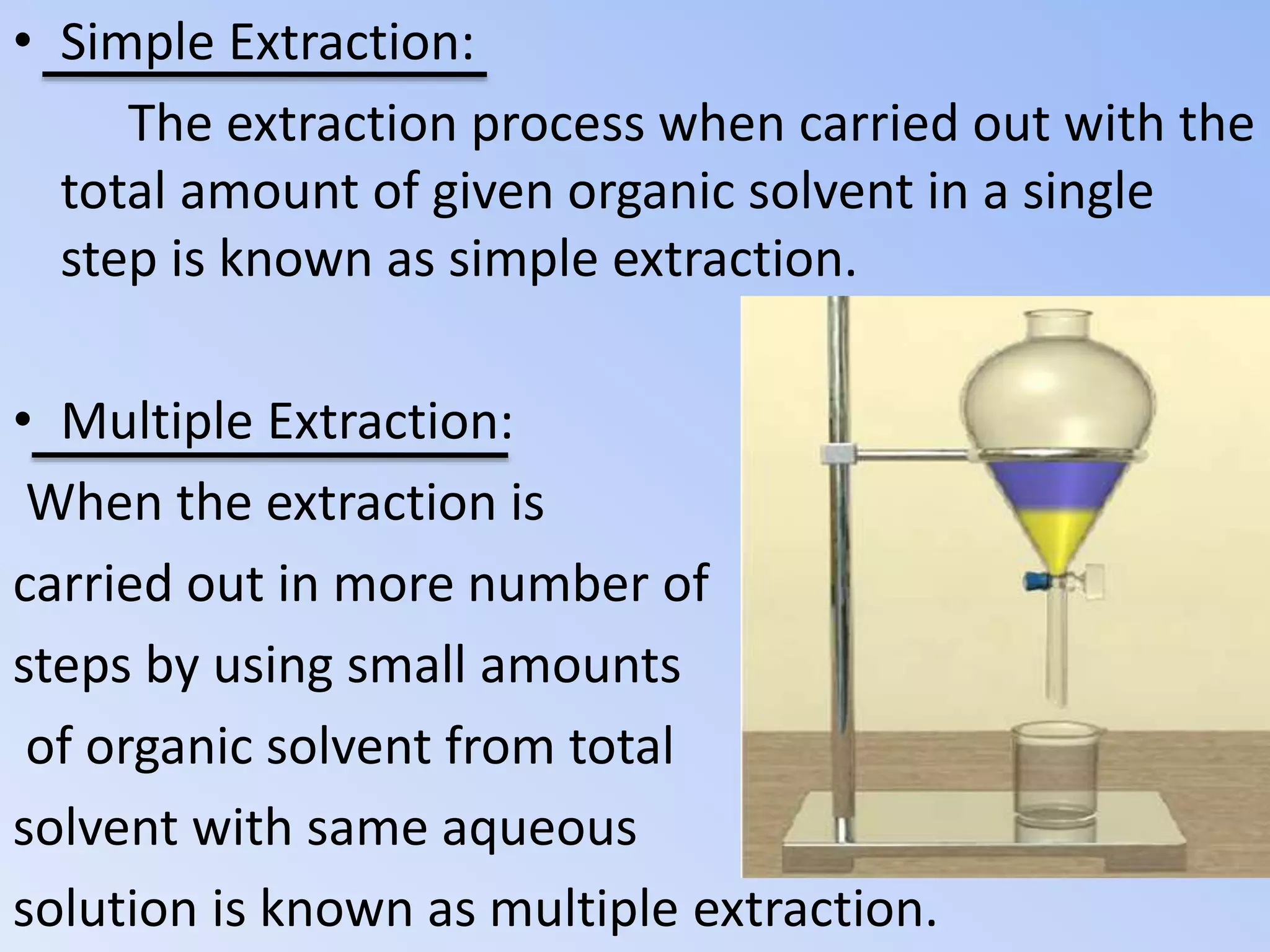 • Simple Extraction:

The extraction process when carried out with the total amount of given organic solvent in a single step is known as simple extraction.

• Multiple Extraction:

When the extraction is carried out in more number of steps by using small amounts of organic solvent from total solvent with same aqueous solution is known as multiple extraction.